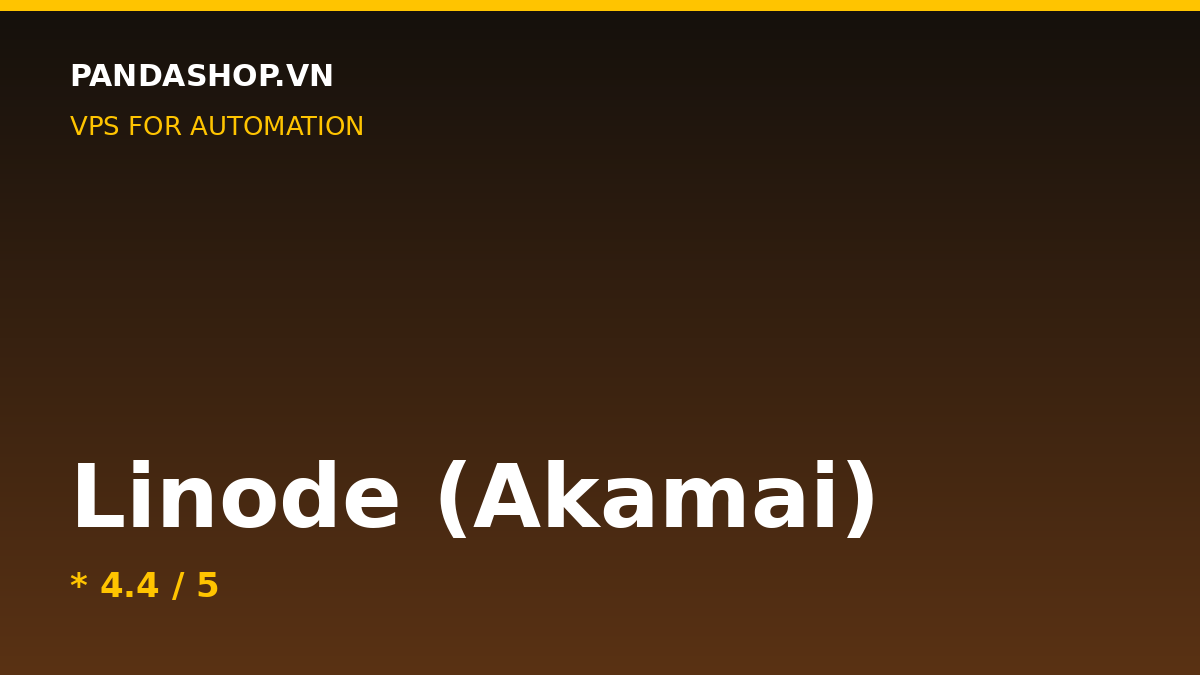 PANDASHOP.VN
VPS FOR AUTOMATION

Linode (Akamai)
* 4.4 / 5